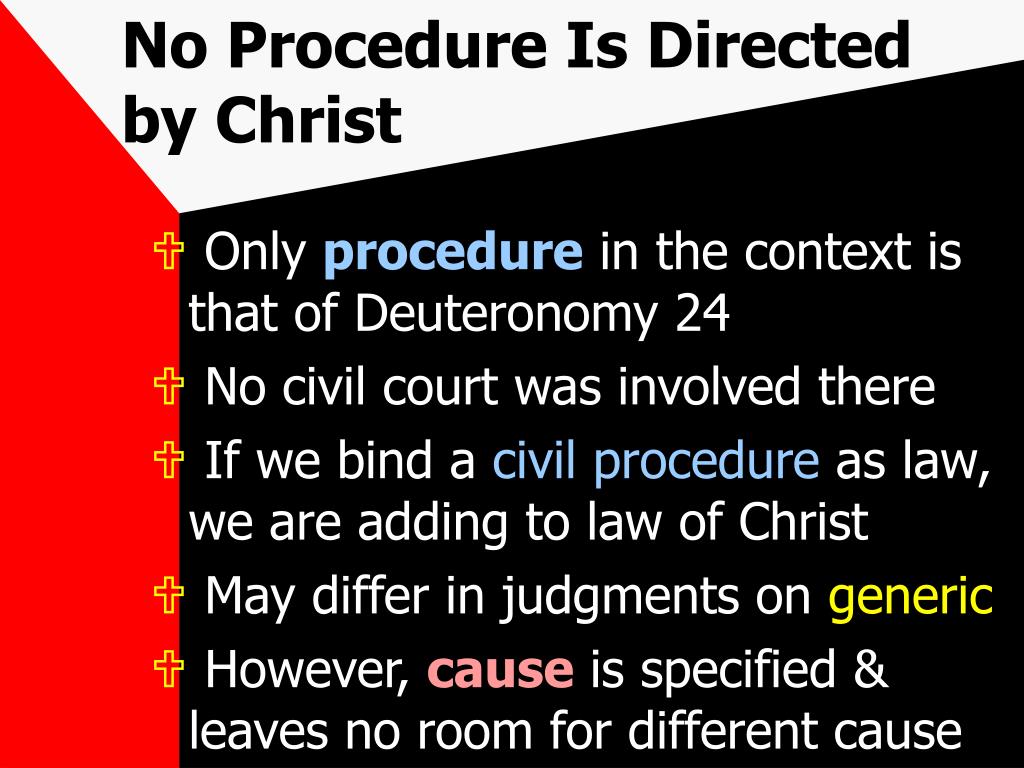 No Procedure Is Directed by Christ

✞ Only procedure in the context is that of Deuteronomy 24

✞ No civil court was involved there

✞ If we bind a civil procedure as law, we are adding to law of Christ

✞ May differ in judgments on generic

✞ However, cause is specified & leaves no room for different cause